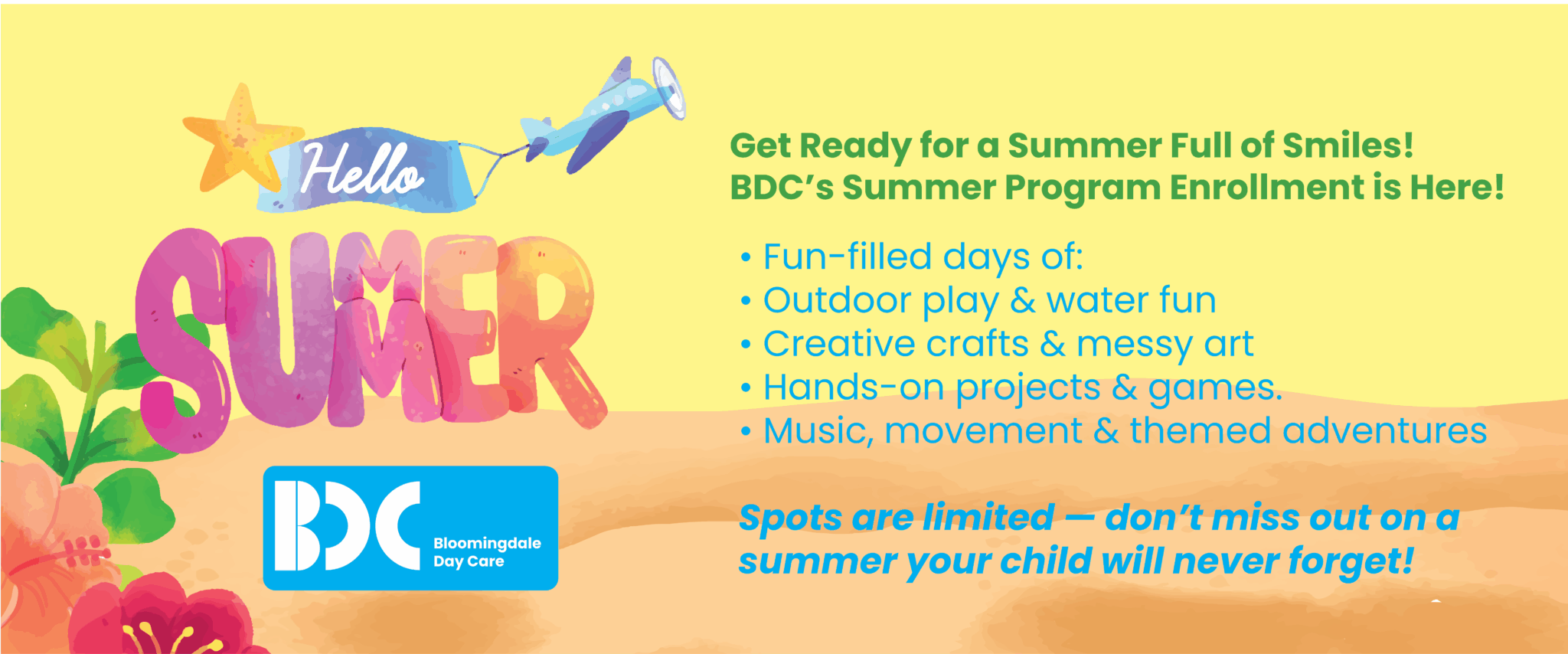 Hello
SUMMER

BDC
Bloomingdale Day Care

Get Ready for a Summer Full of Smiles!
BDC's Summer Program Enrollment is Here!

• Fun-filled days of:
• Outdoor play & water fun
• Creative crafts & messy art
• Hands-on projects & games.
• Music, movement & themed adventures

Spots are limited — don't miss out on a summer your child will never forget!